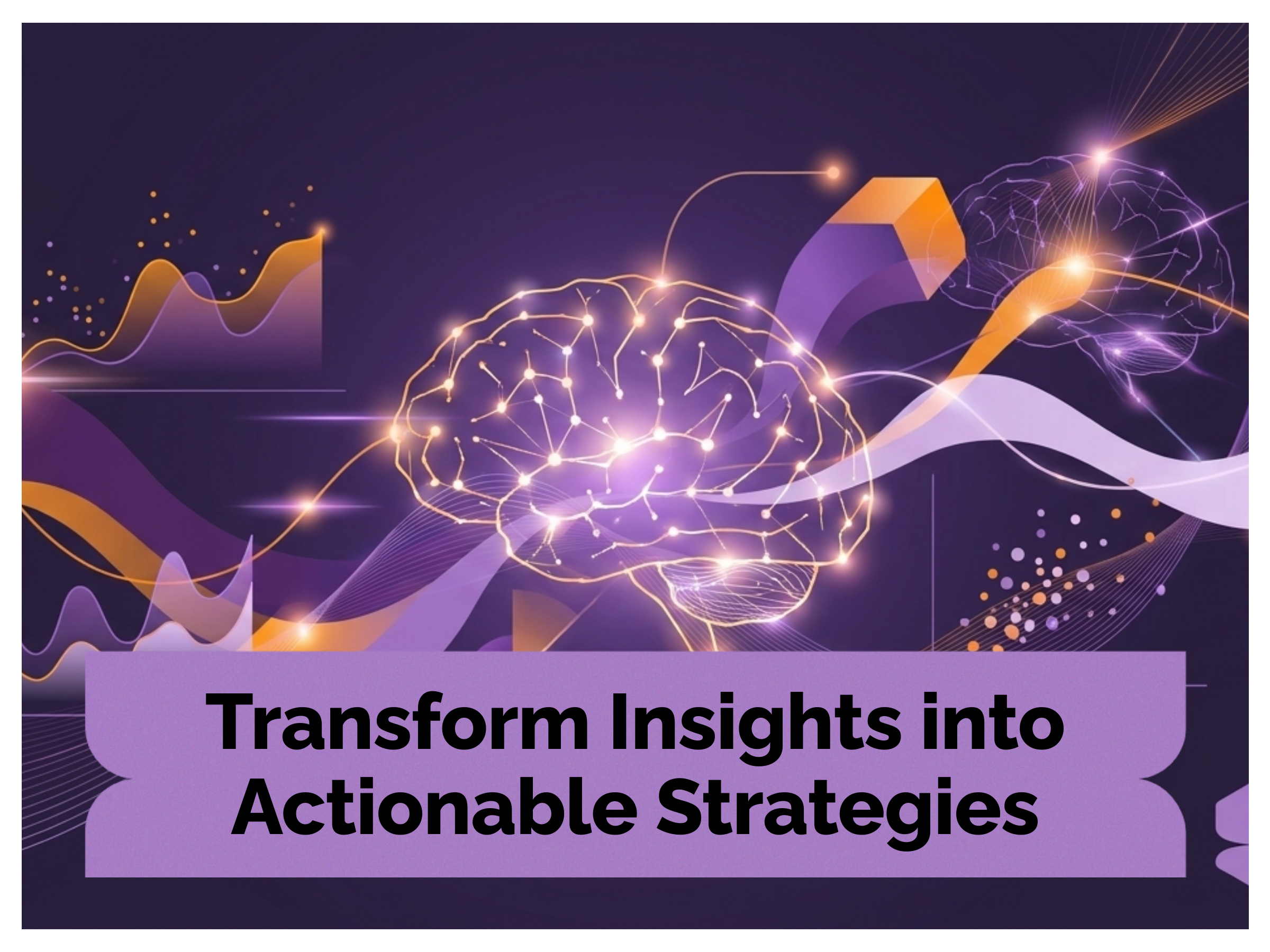 Transform Insights into Actionable Strategies